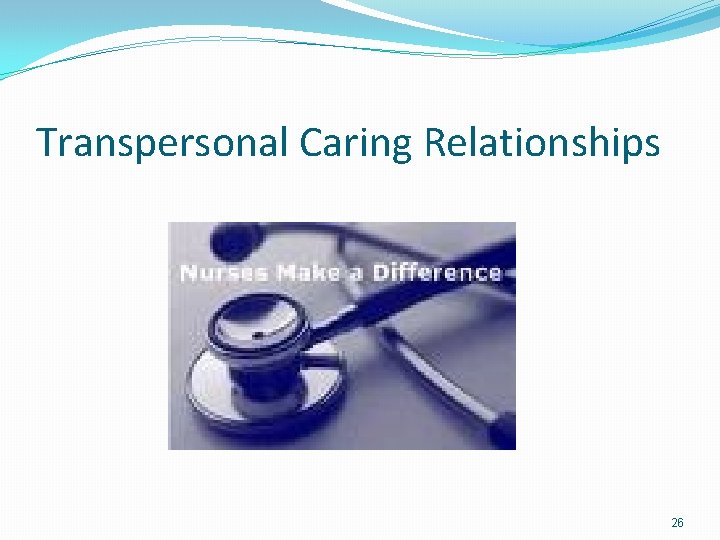 Transpersonal Caring Relationships

Nurses Make a Difference

26